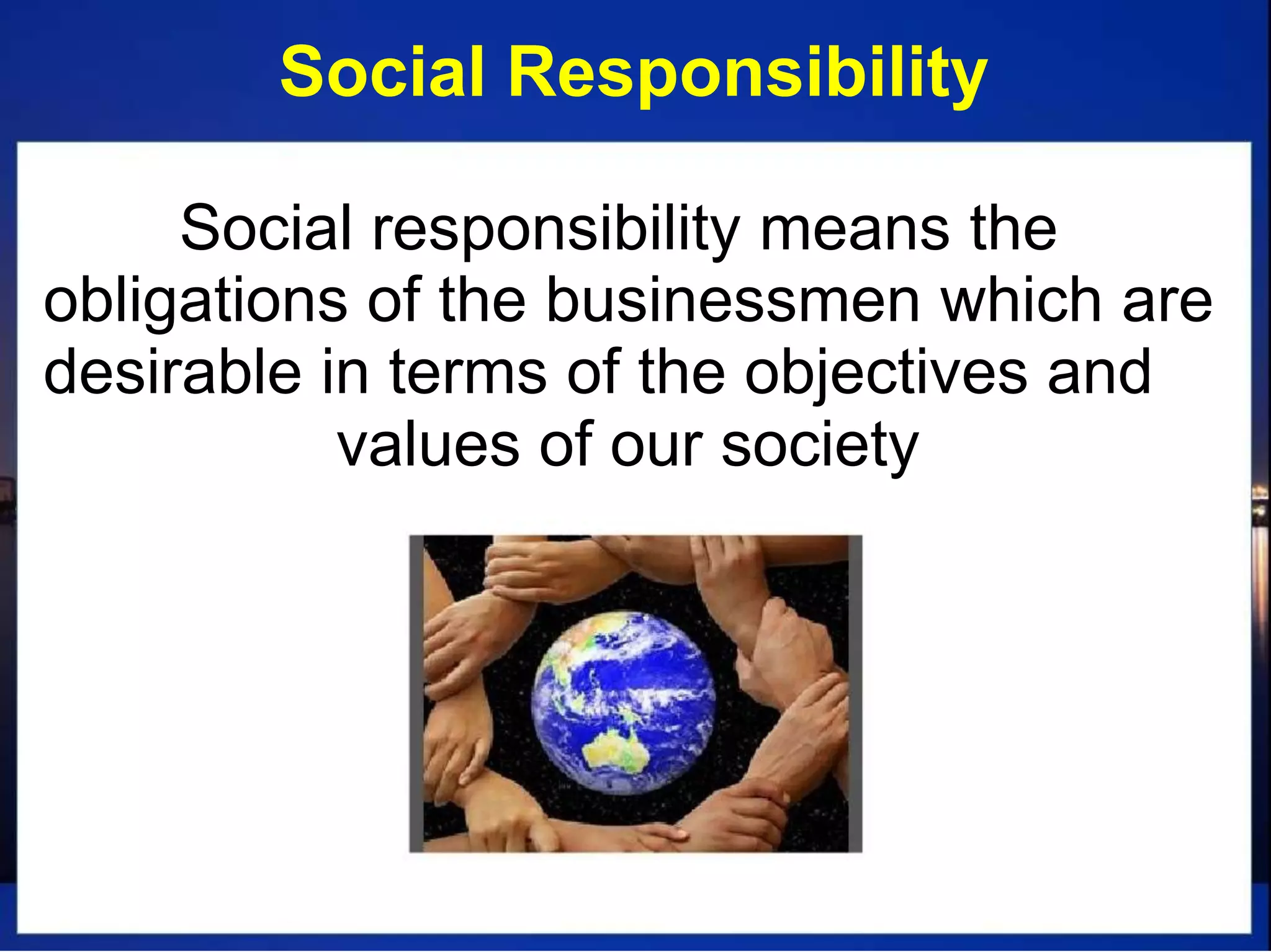 Social Responsibility

Social responsibility means the obligations of the businessmen which are desirable in terms of the objectives and values of our society